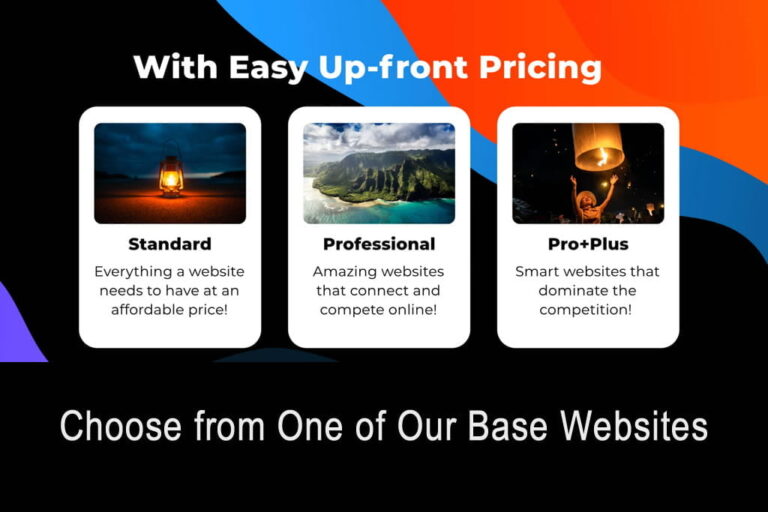 With Easy Up-front Pricing

Standard

Everything a website needs to have at an affordable price!

Professional

Amazing websites that connect and compete online!

Pro+Plus

Smart websites that dominate the competition!

Choose from One of Our Base Websites